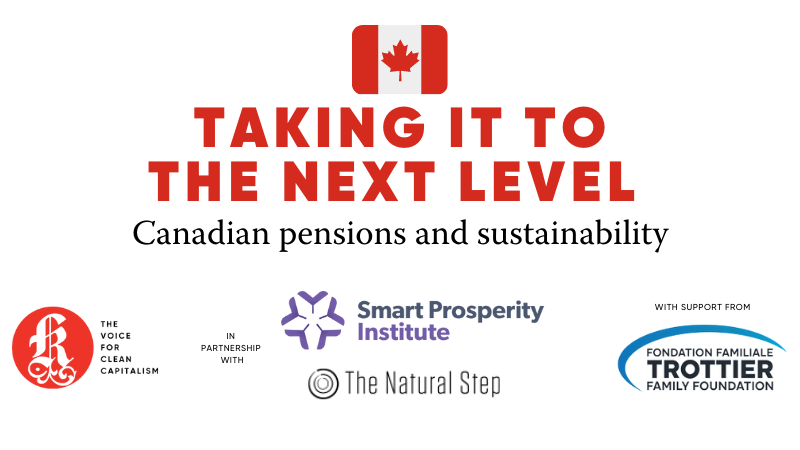 TAKING IT TO THE NEXT LEVEL

Canadian pensions and sustainability

K

THE VOICE FOR CLEAN CAPITALISM

IN PARTNERSHIP WITH

Smart Prosperity Institute

The Natural Step

WITH SUPPORT FROM

FONDATION FAMILIALE TROTTIER FAMILY FOUNDATION